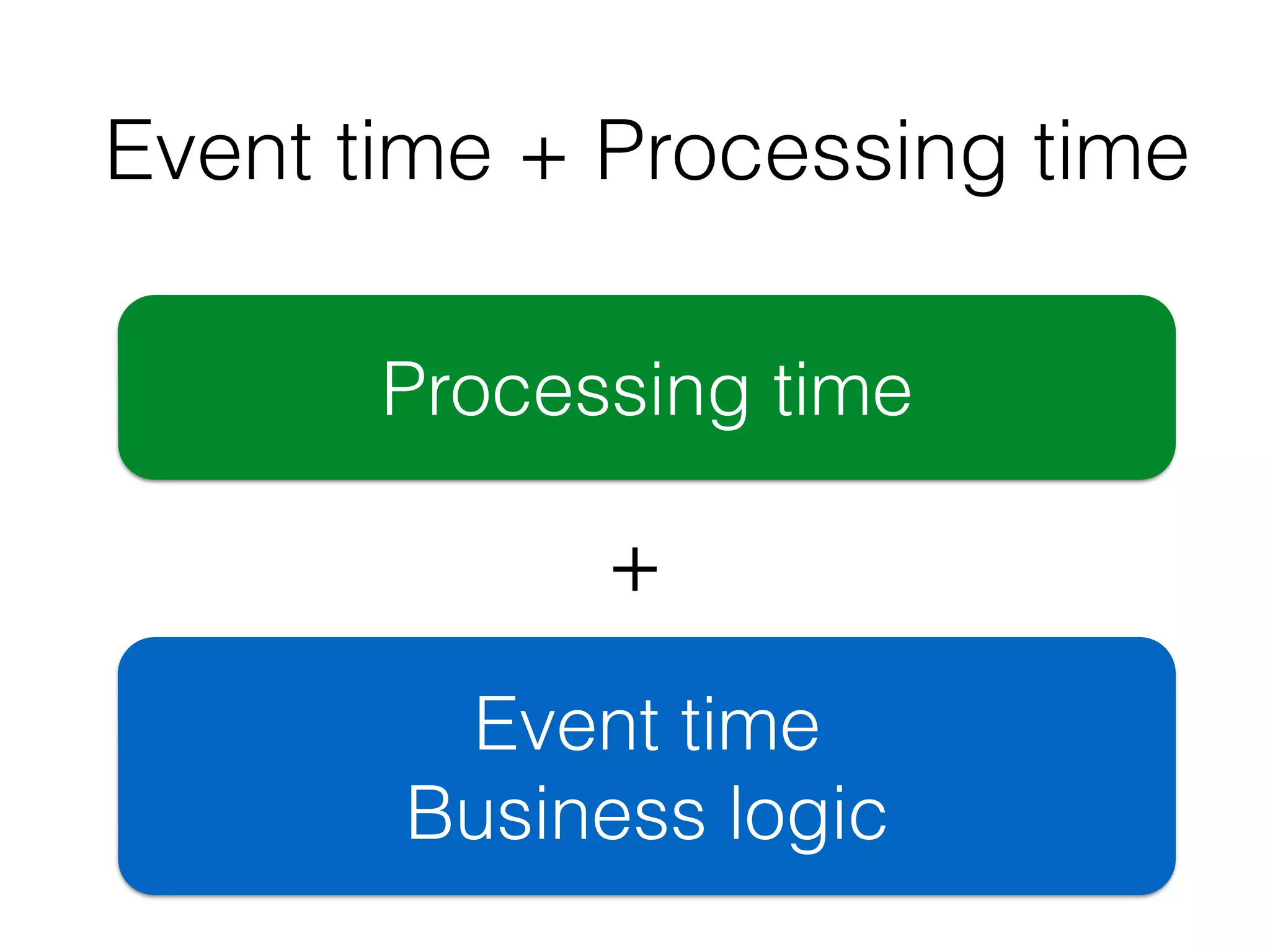 Event time + Processing time

Processing time

+

Event time
Business logic